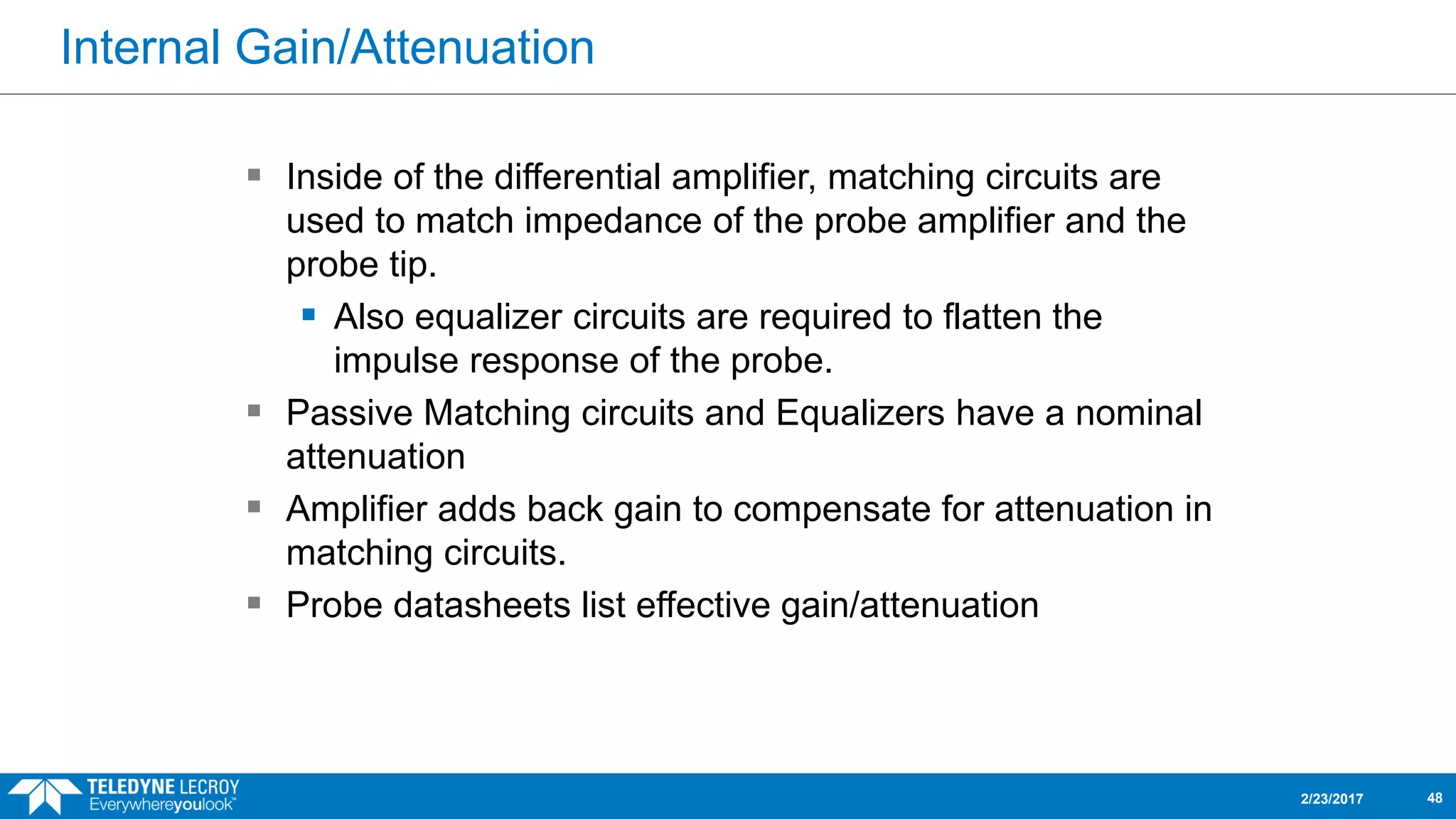 Internal Gain/Attenuation

▪ Inside of the differential amplifier, matching circuits are used to match impedance of the probe amplifier and the probe tip.

▪ Also equalizer circuits are required to flatten the impulse response of the probe.

▪ Passive Matching circuits and Equalizers have a nominal attenuation

▪ Amplifier adds back gain to compensate for attenuation in matching circuits.

▪ Probe datasheets list effective gain/attenuation

TELEDYNE LECROY
Everywhereyoulook™

2/23/2017

48